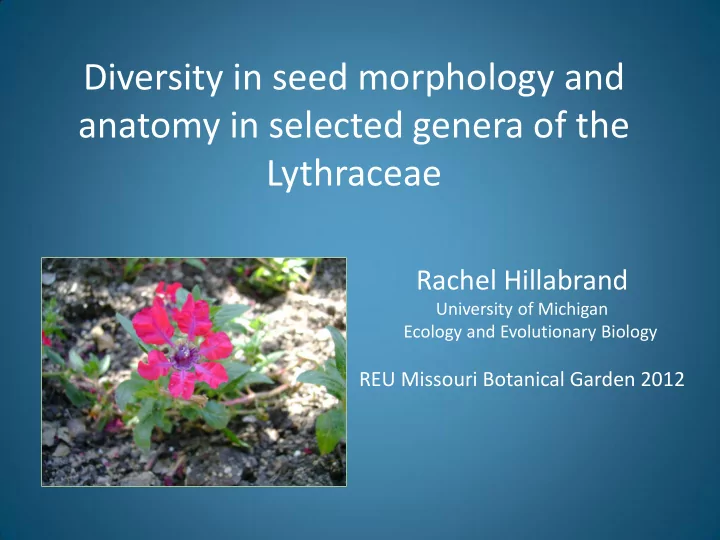 Diversity in seed morphology and anatomy in selected genera of the Lythraceae

Rachel Hillabrand
University of Michigan
Ecology and Evolutionary Biology

REU Missouri Botanical Garden 2012